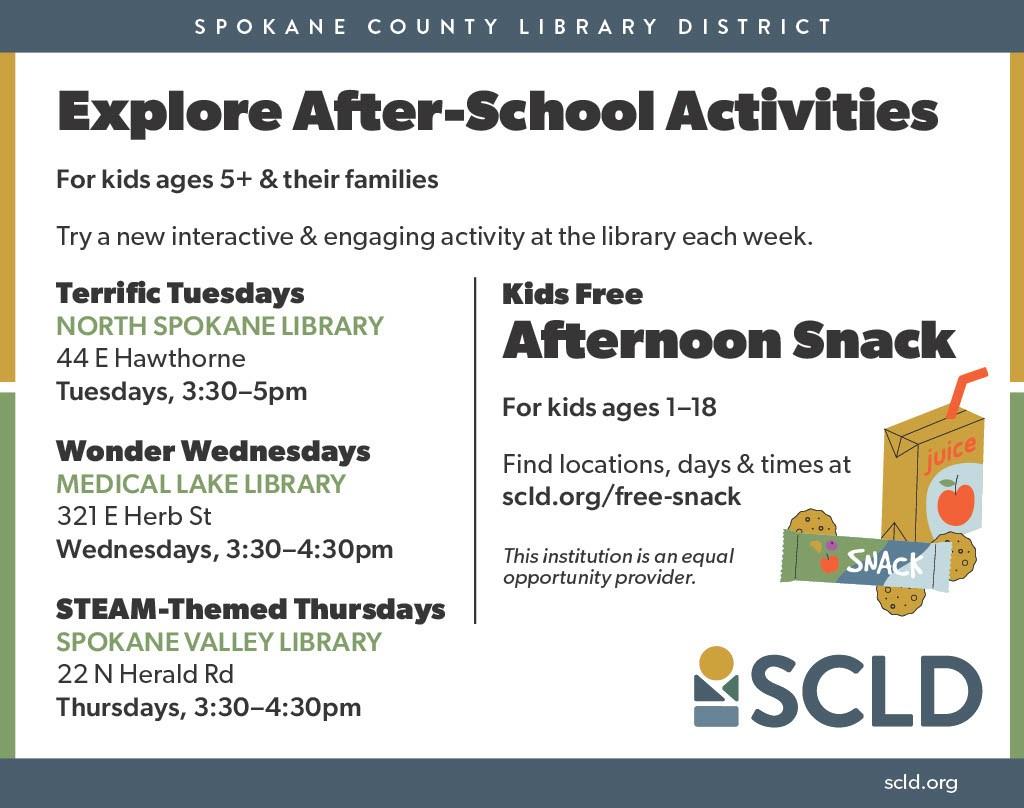 SPOKANE COUNTY LIBRARY DISTRICT

Explore After-School Activities

For kids ages 5+ & their families

Try a new interactive & engaging activity at the library each week.

Terrific Tuesdays
NORTH SPOKANE LIBRARY
44 E Hawthorne
Tuesdays, 3:30–5pm

Wonder Wednesdays
MEDICAL LAKE LIBRARY
321 E Herb St
Wednesdays, 3:30–4:30pm

STEAM-Themed Thursdays
SPOKANE VALLEY LIBRARY
22 N Herald Rd
Thursdays, 3:30–4:30pm

Kids Free
Afternoon Snack

For kids ages 1–18

Find locations, days & times at scld.org/free-snack

This institution is an equal opportunity provider.

juice

SNACK

SCLD

scld.org